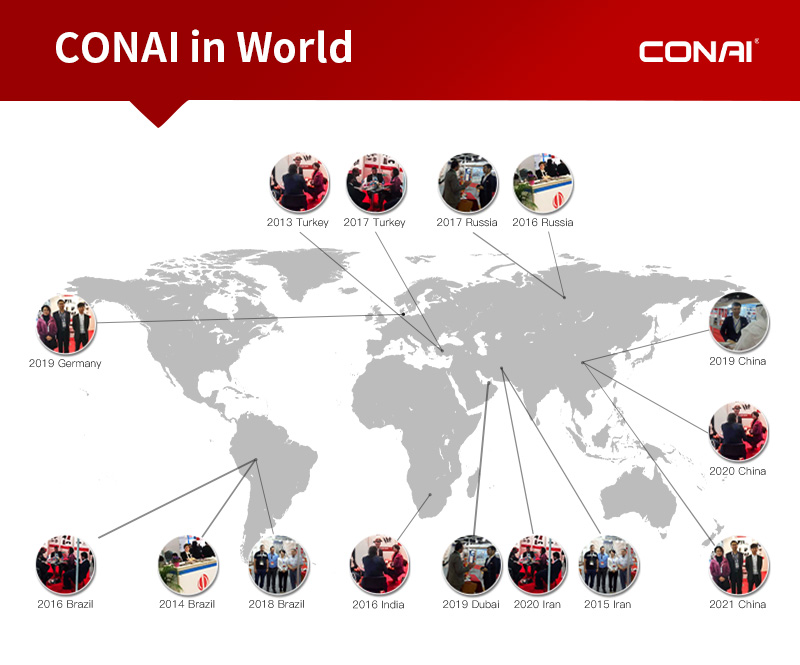 CONAI in World

CONAI®

2013 Turkey
2017 Turkey
2017 Russia
2016 Russia
2019 Germany
2019 China
2020 China
2016 Brazil
2014 Brazil
2018 Brazil
2016 India
2019 Dubai
2020 Iran
2015 Iran
2021 China